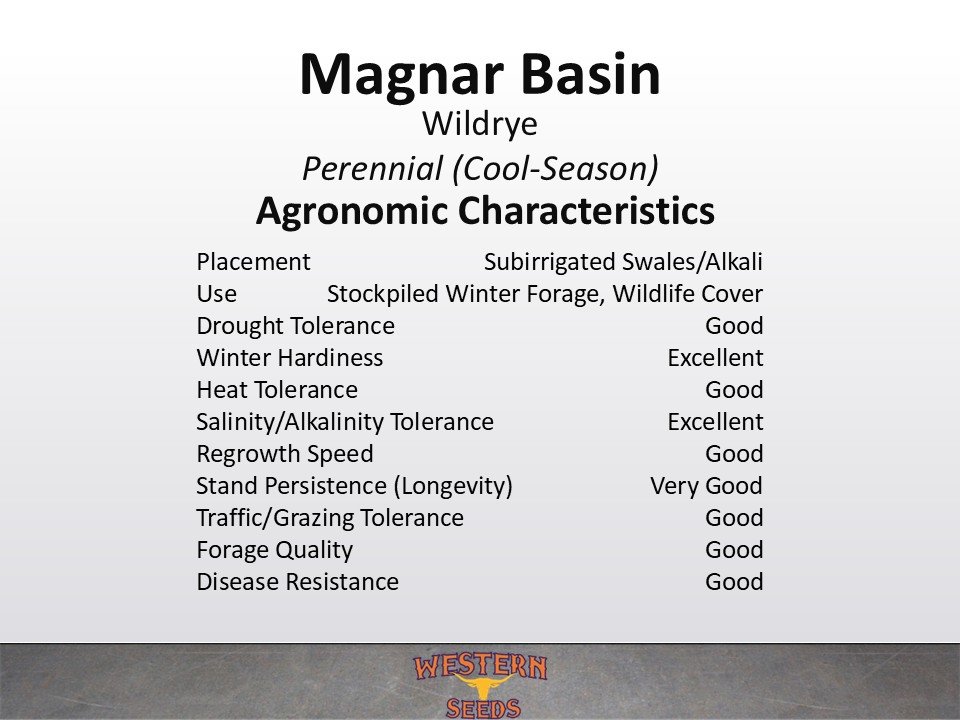 Magnar Basin
Wildrye
Perennial (Cool-Season)
Agronomic Characteristics

| | |
|---|---|
| Placement | Subirrigated Swales/Alkali |
| Use | Stockpiled Winter Forage, Wildlife Cover |
| Drought Tolerance | Good |
| Winter Hardiness | Excellent |
| Heat Tolerance | Good |
| Salinity/Alkalinity Tolerance | Excellent |
| Regrowth Speed | Good |
| Stand Persistence (Longevity) | Very Good |
| Traffic/Grazing Tolerance | Good |
| Forage Quality | Good |
| Disease Resistance | Good |

WESTERN
SEEDS